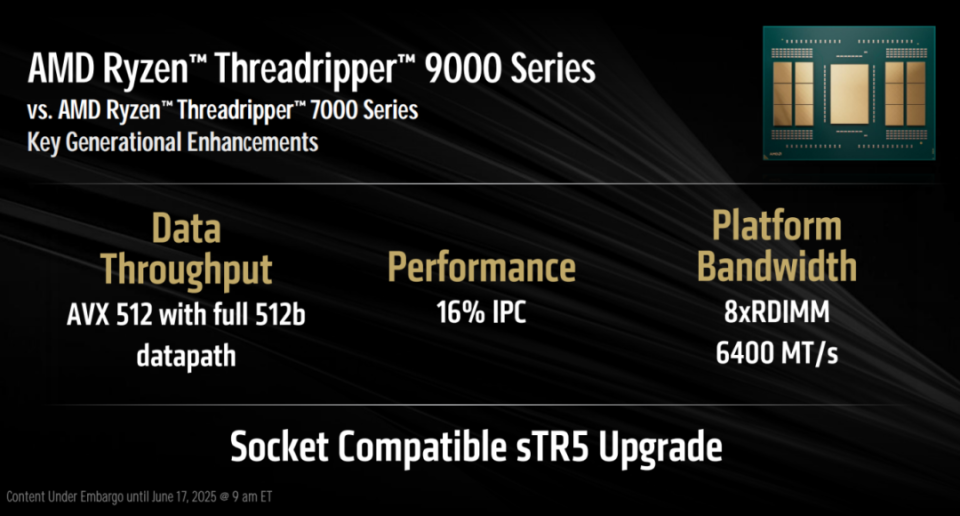 AMD Ryzen™ Threadripper™ 9000 Series
vs. AMD Ryzen™ Threadripper™ 7000 Series
Key Generational Enhancements

Data Throughput
AVX 512 with full 512b datapath

Performance
16% IPC

Platform Bandwidth
8xRDIMM
6400 MT/s

Socket Compatible sTR5 Upgrade

Content Under Embargo until June 17, 2025 @ 9 am ET